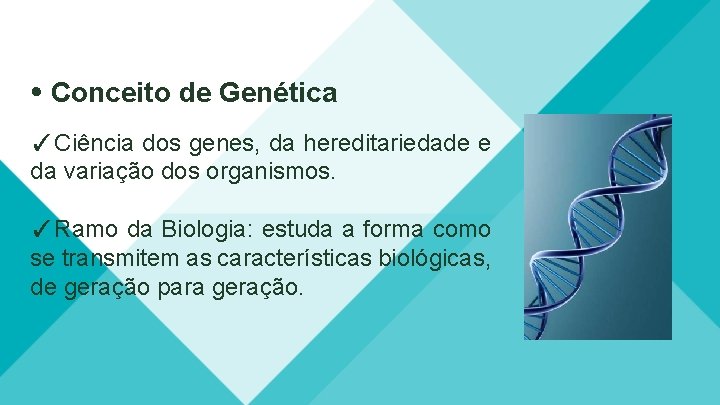 • Conceito de Genética

✓Ciência dos genes, da hereditariedade e da variação dos organismos.

✓Ramo da Biologia: estuda a forma como se transmitem as características biológicas, de geração para geração.